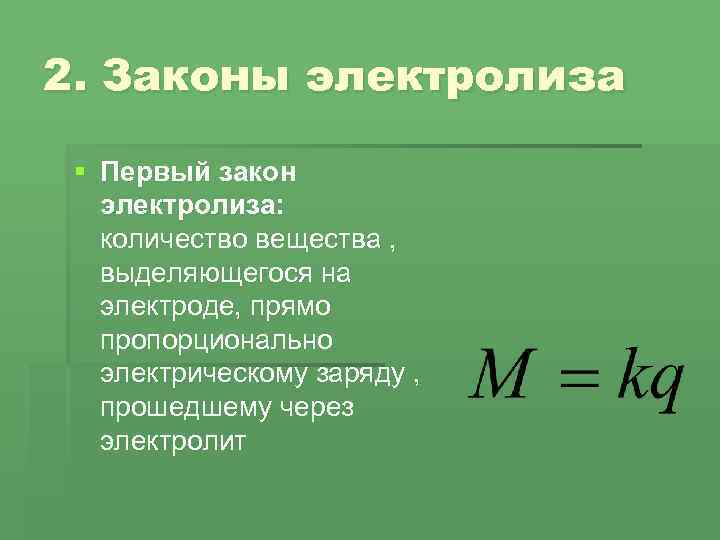 2. Законы электролиза

Первый закон электролиза: количество вещества , выделяющегося на электроде, прямо пропорционально электрическому заряду , прошедшему через электролит

$M = kq$